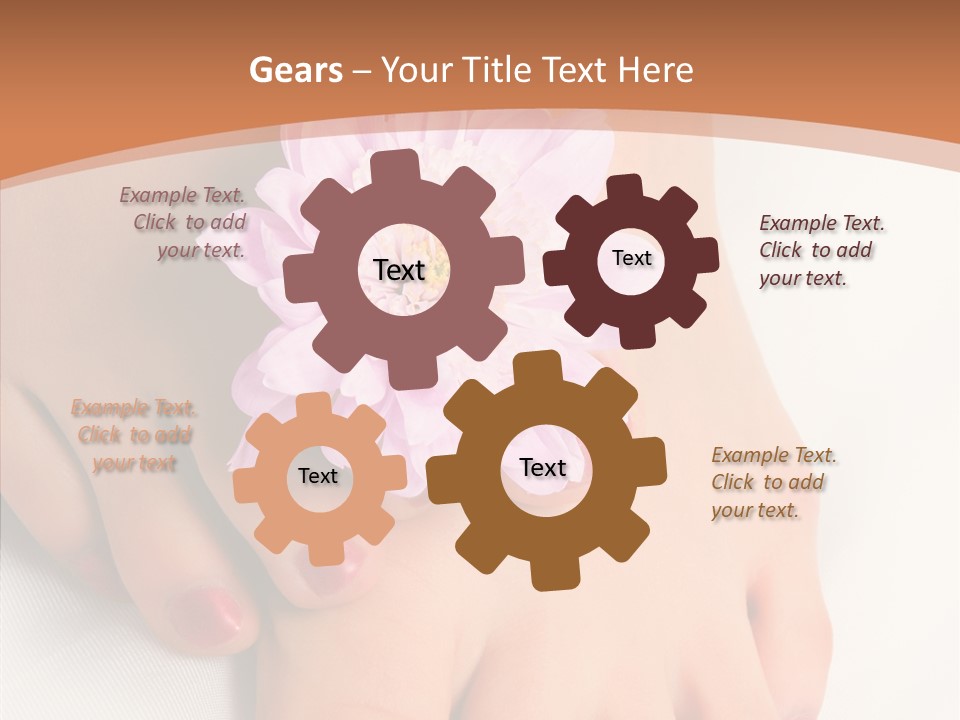 Gears – Your Title Text Here

Example Text. Click to add your text.

Text

Text

Example Text. Click to add your text.

Example Text. Click to add your text

Text

Text

Example Text. Click to add your text.